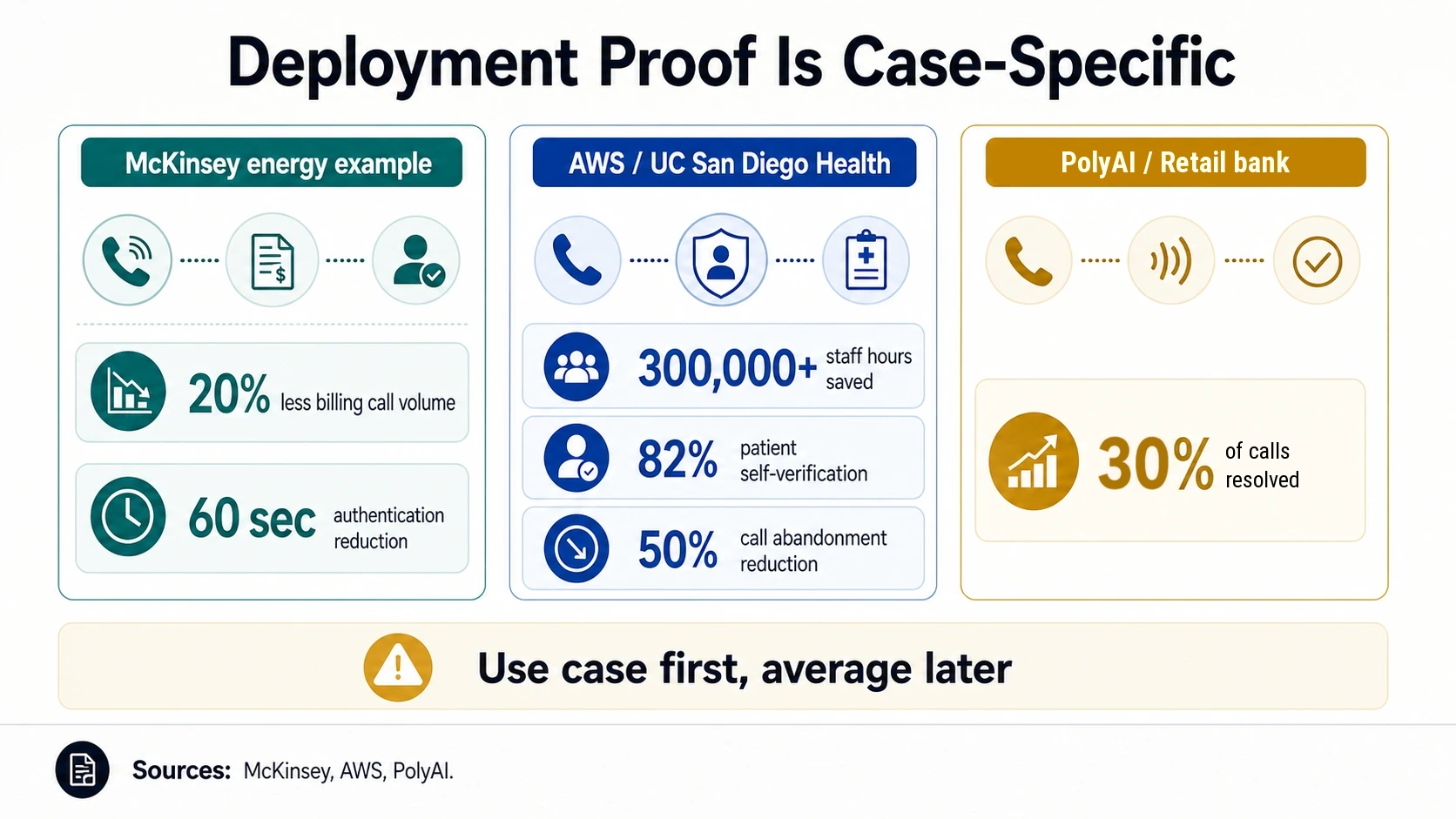 Deployment Proof Is Case-Specific

McKinsey energy example

20% less billing call volume

60 sec authentication reduction

AWS / UC San Diego Health

300,000+ staff hours saved

82% patient self-verification

50% call abandonment reduction

PolyAI / Retail bank

30% of calls resolved

Use case first, average later

Sources: McKinsey, AWS, PolyAI.